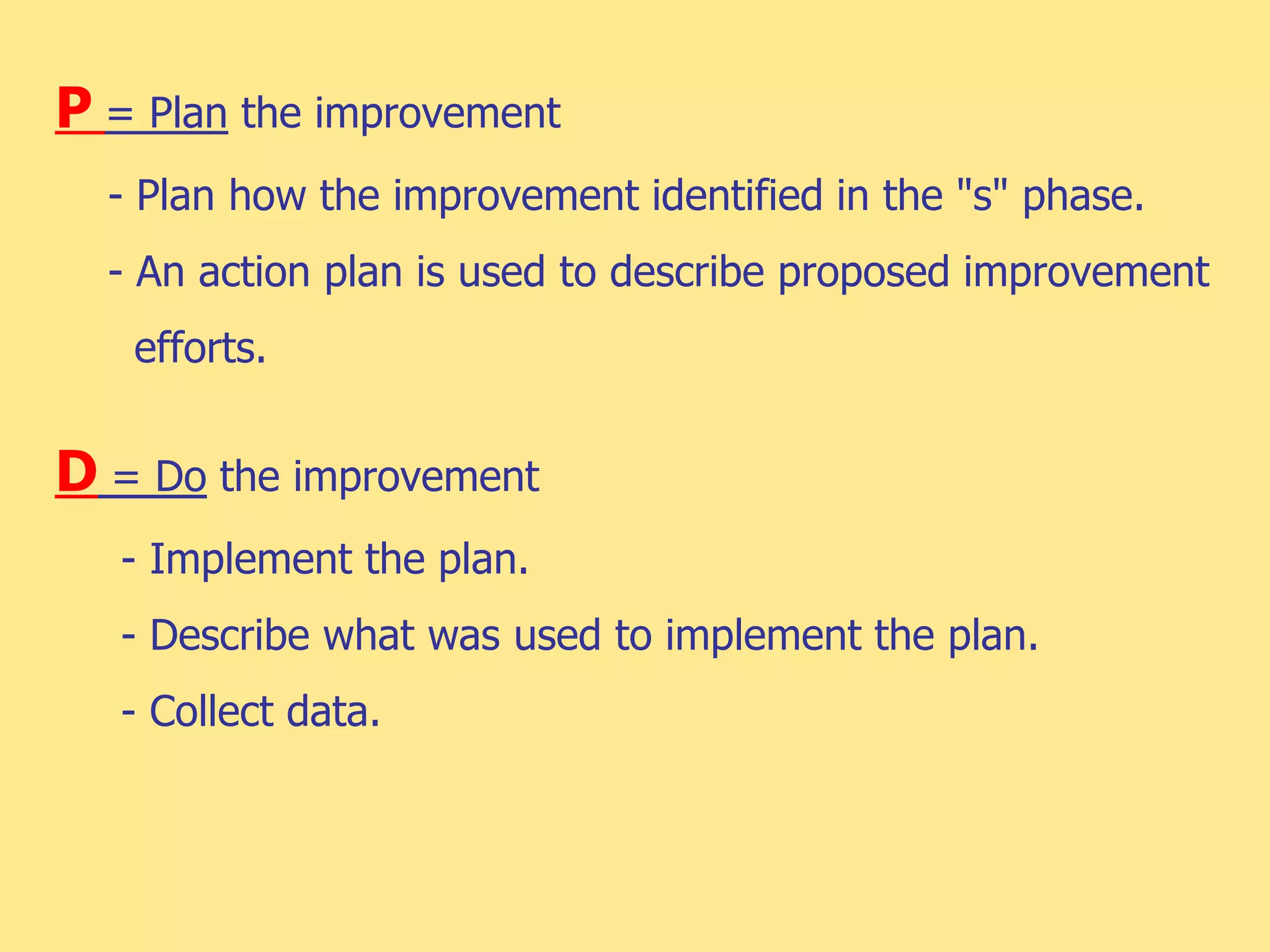 P = Plan the improvement

- Plan how the improvement identified in the "s" phase.

- An action plan is used to describe proposed improvement efforts.

D = Do the improvement

- Implement the plan.

- Describe what was used to implement the plan.

- Collect data.